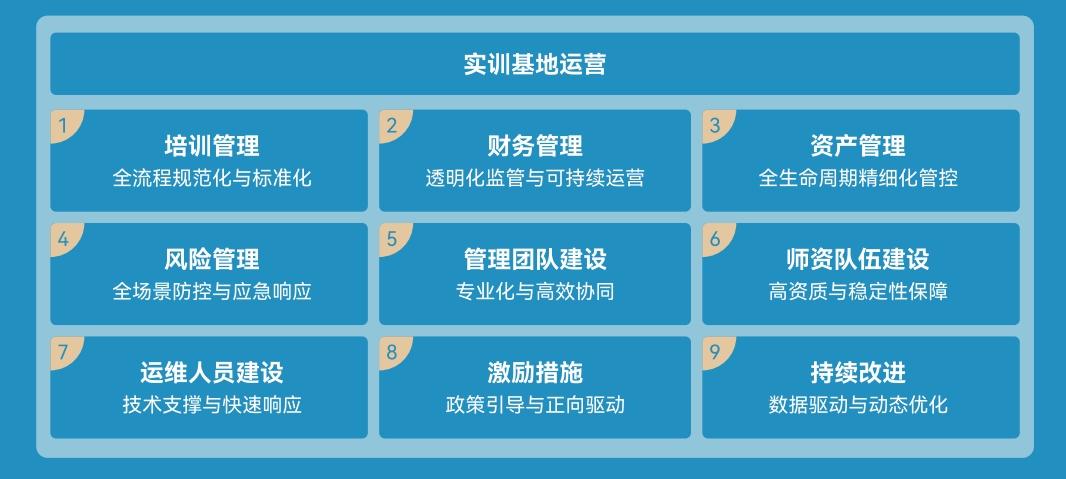 实训基地运营

1
培训管理
全流程规范化与标准化

2
财务管理
透明化监管与可持续运营

3
资产管理
全生命周期精细化管控

4
风险管理
全场景防控与应急响应

5
管理团队建设
专业化与高效协同

6
师资队伍建设
高资质与稳定性保障

7
运维人员建设
技术支撑与快速响应

8
激励措施
政策引导与正向驱动

9
持续改进
数据驱动与动态优化